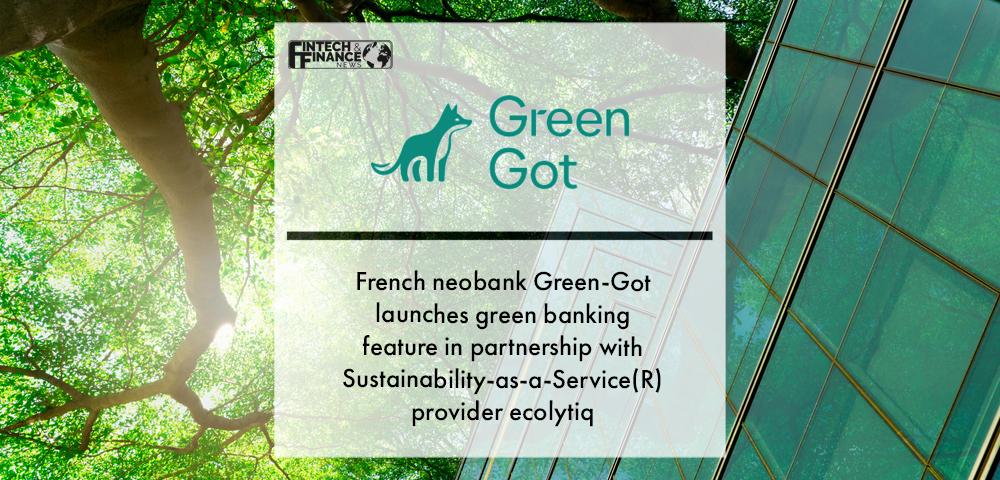 FINTECH & FINANCE NEWS

Green Got

French neobank Green-Got launches green banking feature in partnership with Sustainability-as-a-Service(R) provider ecolytiq